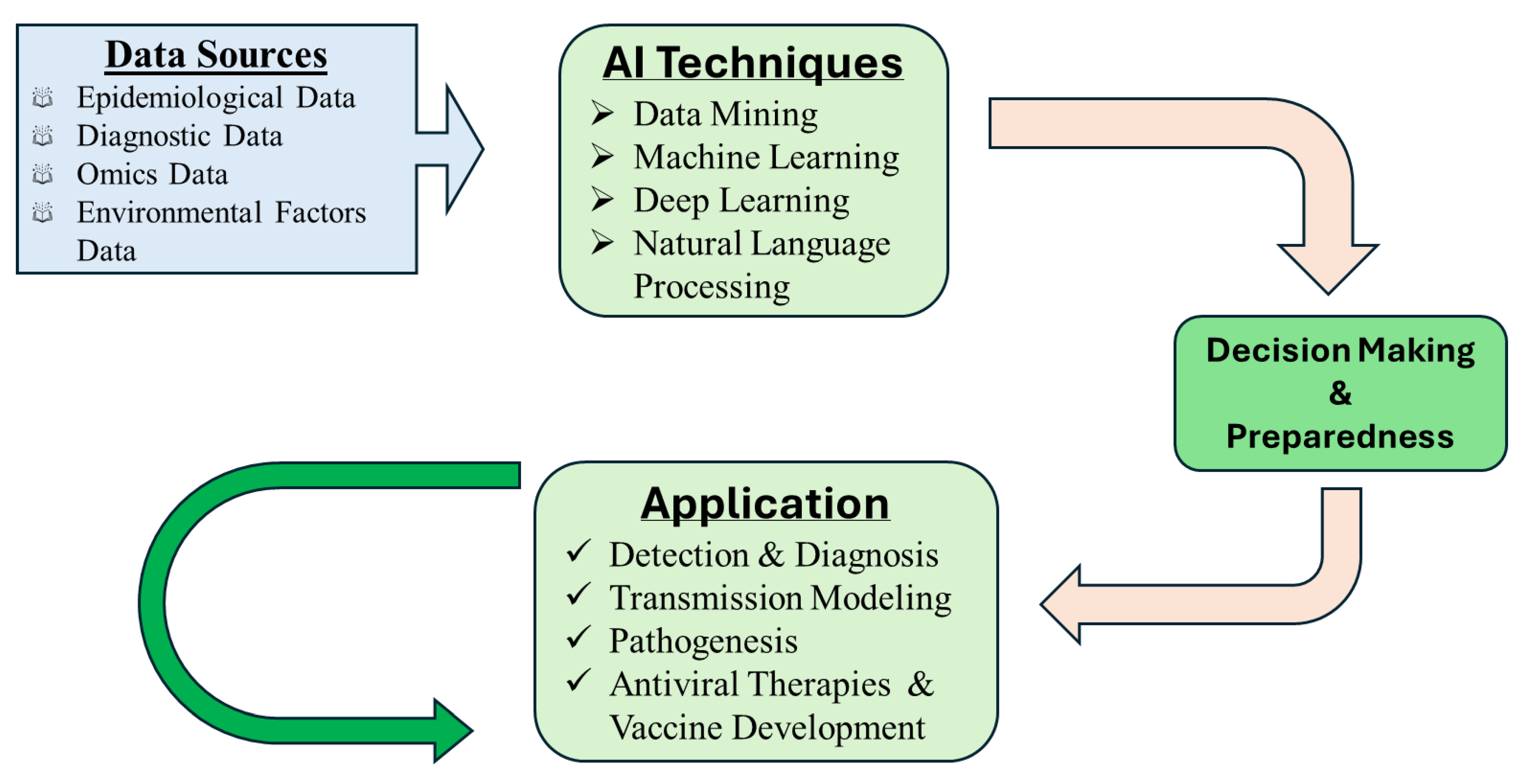 Data Sources

Epidemiological Data
Diagnostic Data
Omics Data
Environmental Factors Data

AI Techniques

➢ Data Mining
➢ Machine Learning
➢ Deep Learning
➢ Natural Language Processing

Decision Making & Preparedness

Application

✓ Detection & Diagnosis
✓ Transmission Modeling
✓ Pathogenesis
✓ Antiviral Therapies & Vaccine Development